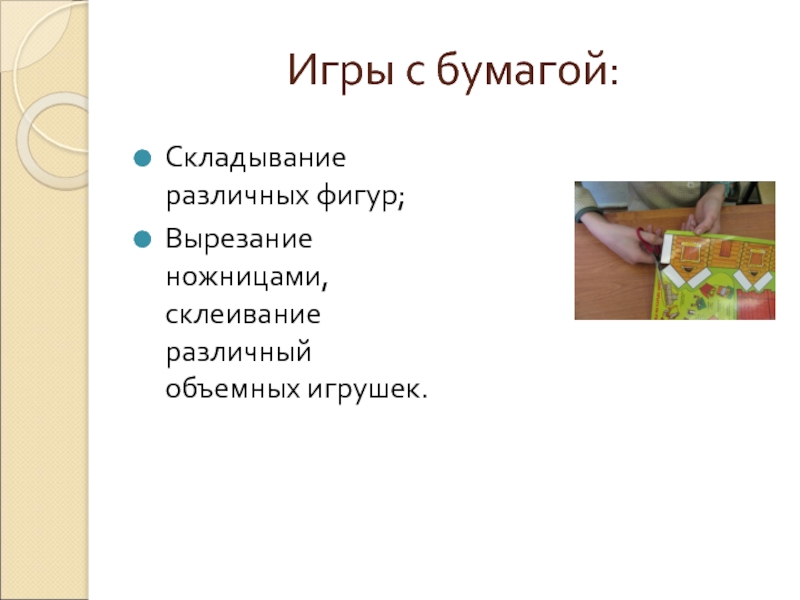 Игры с бумагой:

Складывание различных фигур;

Вырезание ножницами, склеивание различный объемных игрушек.